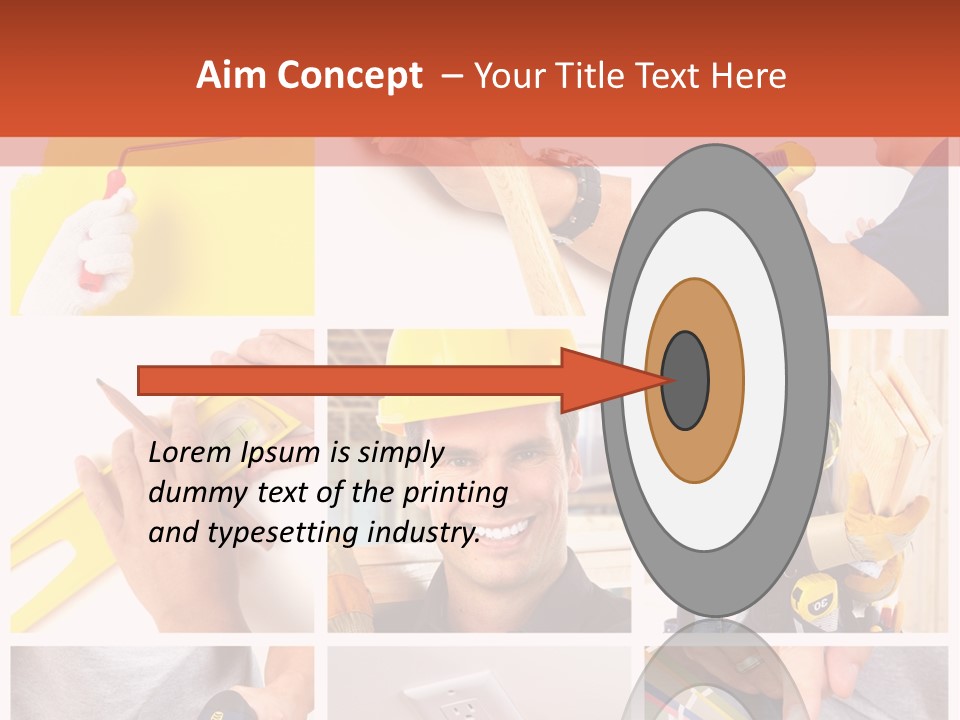 Aim Concept – Your Title Text Here

Lorem Ipsum is simply dummy text of the printing and typesetting industry.